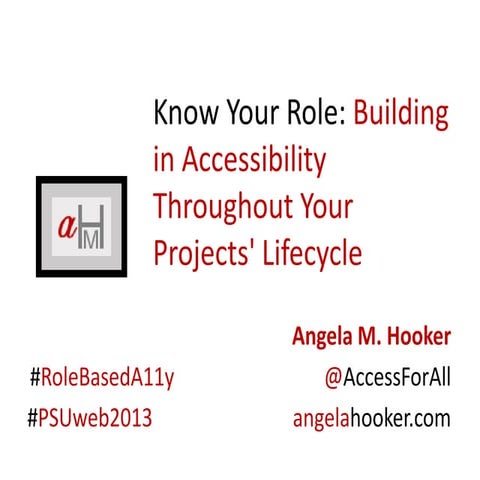 aHM

Know Your Role: Building in Accessibility Throughout Your Projects' Lifecycle

Angela M. Hooker

#RoleBasedA11y

@AccessForAll

#PSUweb2013

angelahooker.com